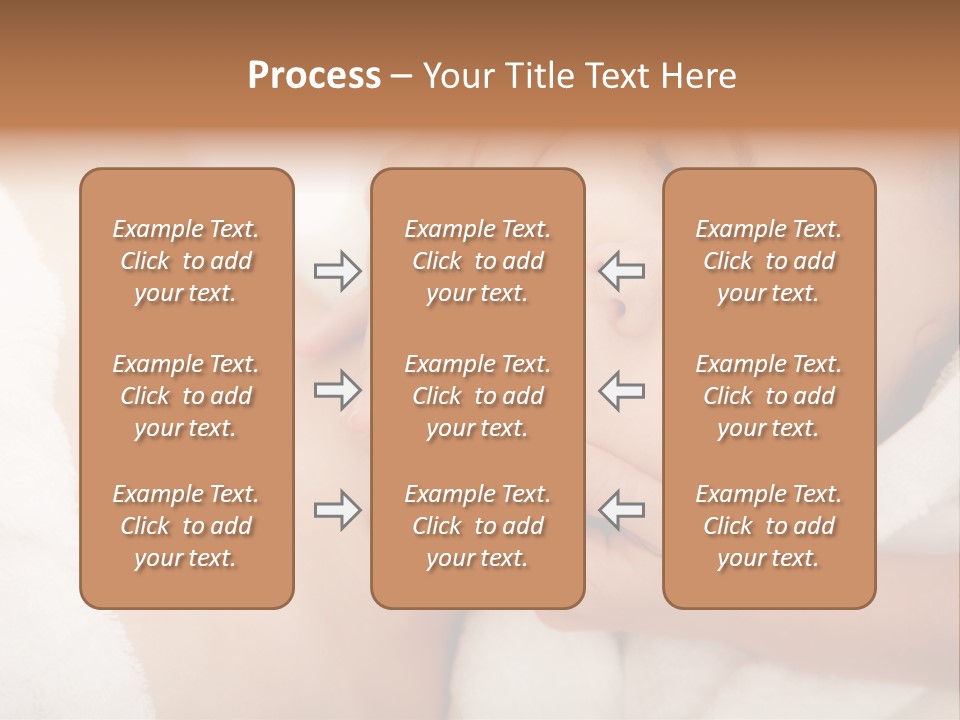 Process – Your Title Text Here

Example Text. Click to add your text.

Example Text. Click to add your text.

Example Text. Click to add your text.

Example Text. Click to add your text.

Example Text. Click to add your text.

Example Text. Click to add your text.

Example Text. Click to add your text.

Example Text. Click to add your text.

Example Text. Click to add your text.